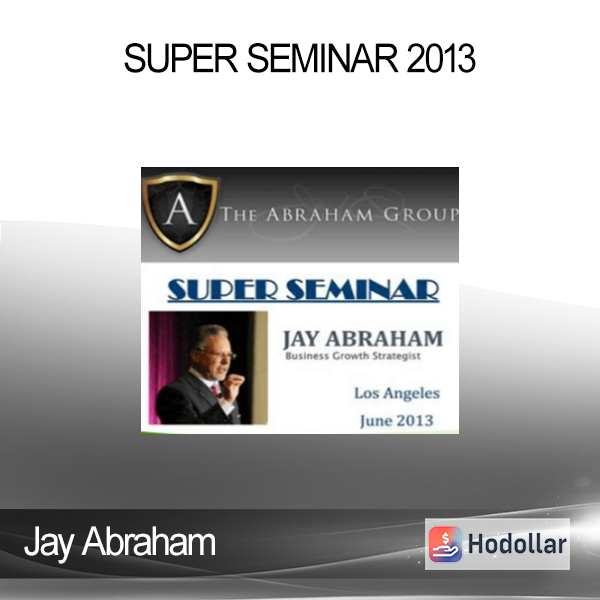 SUPER SEMINAR 2013

A THE ABRAHAM GROUP

SUPER SEMINAR

JAY ABRAHAM
Business Growth Strategist

Los Angeles
June 2013

Jay Abraham

Hodollar